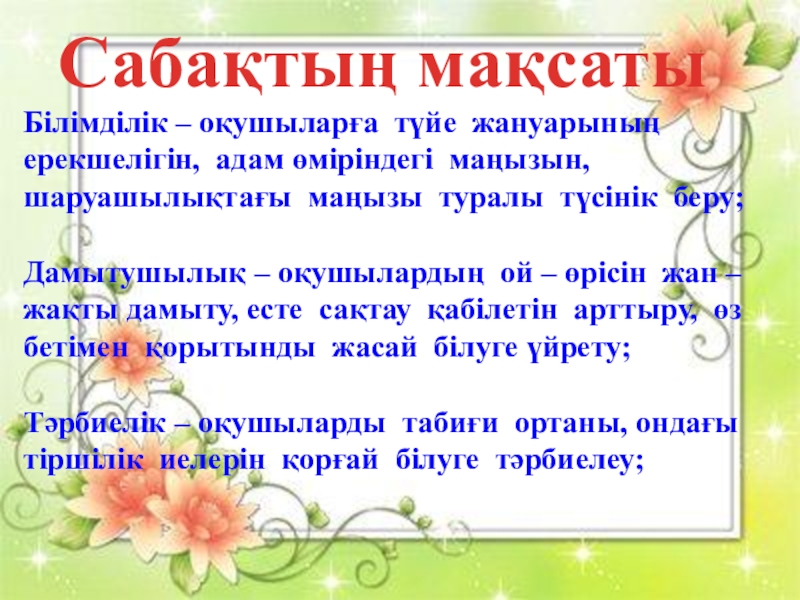 Сабақтың мақсаты

Білімділік – оқушыларға түйе жануарының ерекшелігін, адам өміріндегі маңызын, шаруашылықтағы маңызы туралы түсінік беру;

Дамытушылық – оқушылардың ой – өрісін жан – жақты дамыту, есте сақтау қабілетін арттыру, өз бетімен қорытынды жасай білуге үйрету;

Тәрбиелік – оқушыларды табиғи ортаны, ондағы тіршілік иелерін қорғай білуге тәрбиелеу;